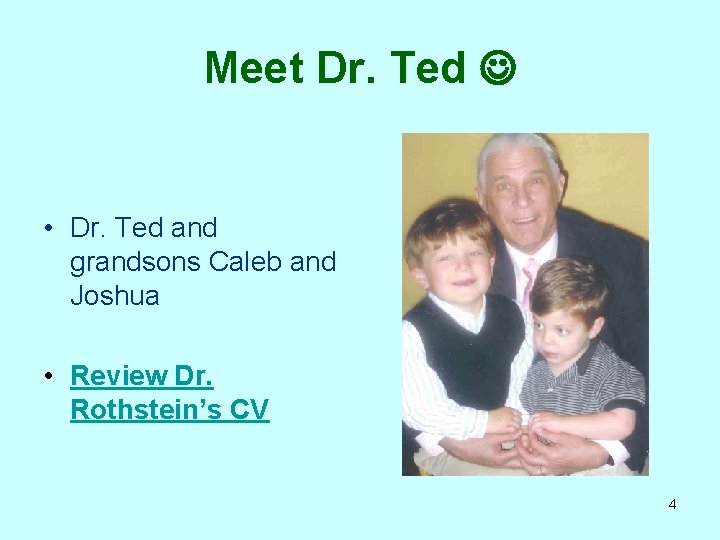 Meet Dr. Ted ☺

• Dr. Ted and grandsons Caleb and Joshua

• Review Dr. Rothstein's CV

4